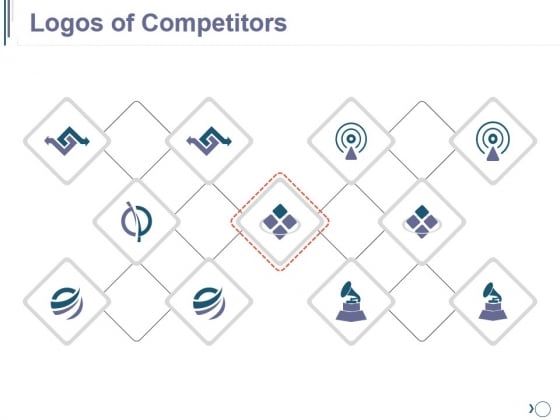 Logos of Competitors